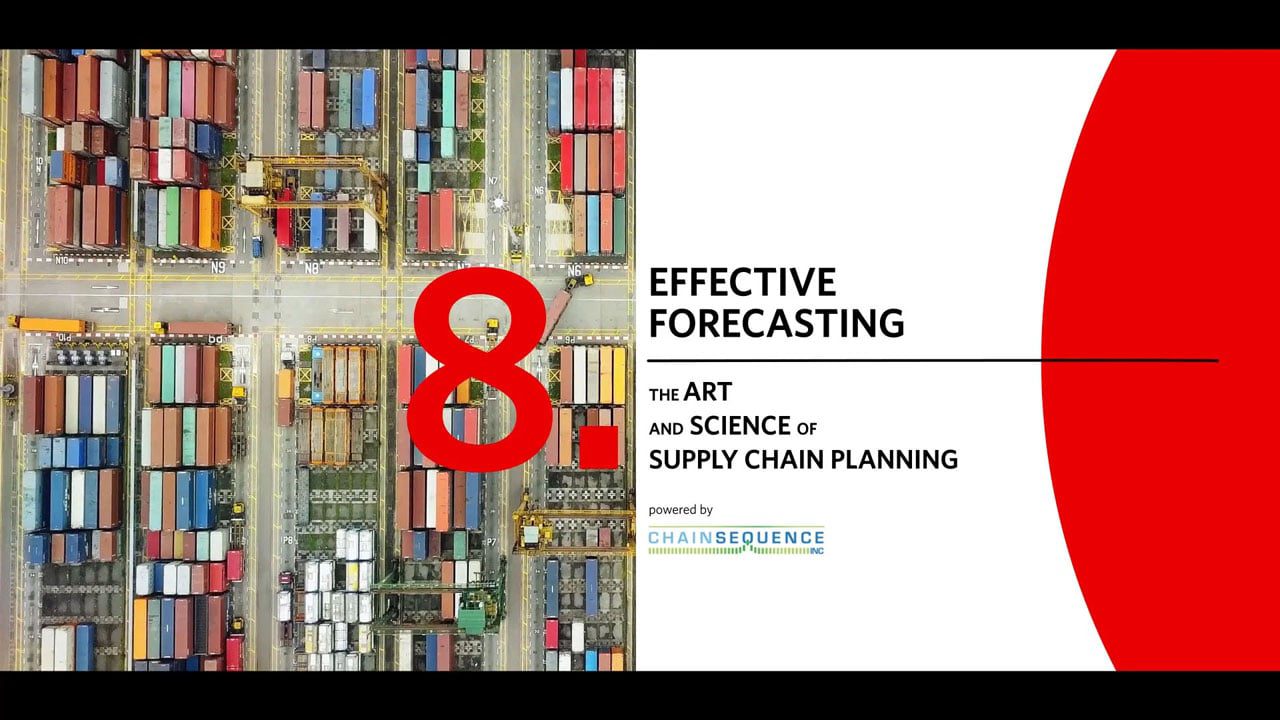 8.

EFFECTIVE FORECASTING

THE ART AND SCIENCE OF SUPPLY CHAIN PLANNING

powered by

CHAINSEQUENCE INC